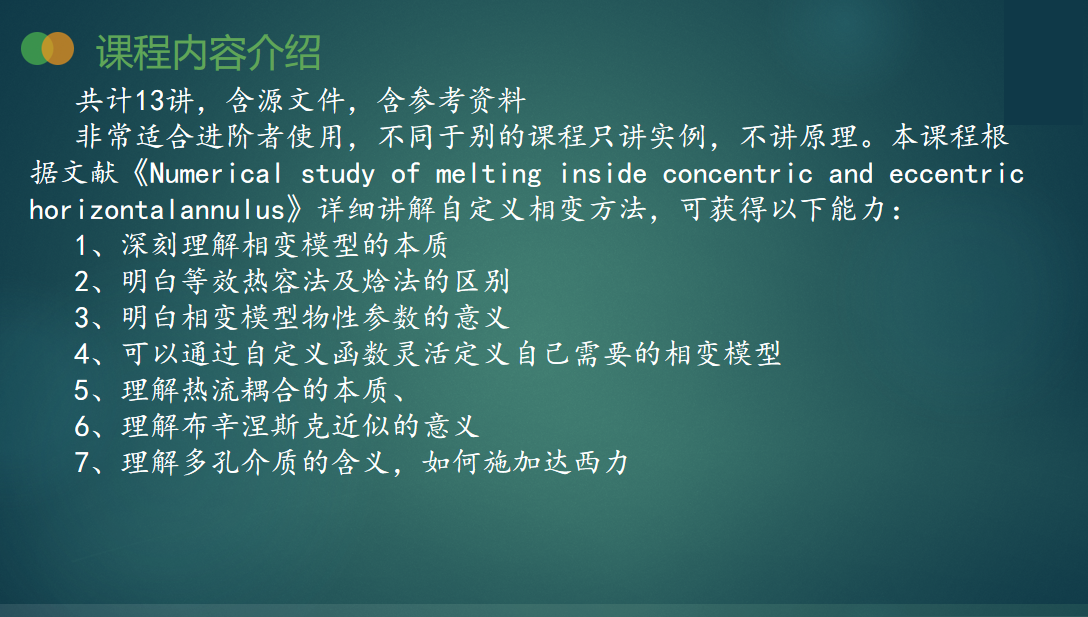 课程内容介绍

共计13讲，含源文件，含参考资料

非常适合进阶者使用，不同于别的课程只讲实例，不讲原理。本课程根据文献《Numerical study of melting inside concentric and eccentric horizontalannulus》详细讲解自定义相变方法，可获得以下能力：

1、深刻理解相变模型的本质

2、明白等效热容法及焓法的区别

3、明白相变模型物性参数的意义

4、可以通过自定义函数灵活定义自己需要的相变模型

5、理解热流耦合的本质、

6、理解布辛涅斯克近似的意义

7、理解多孔介质的含义，如何施加达西力